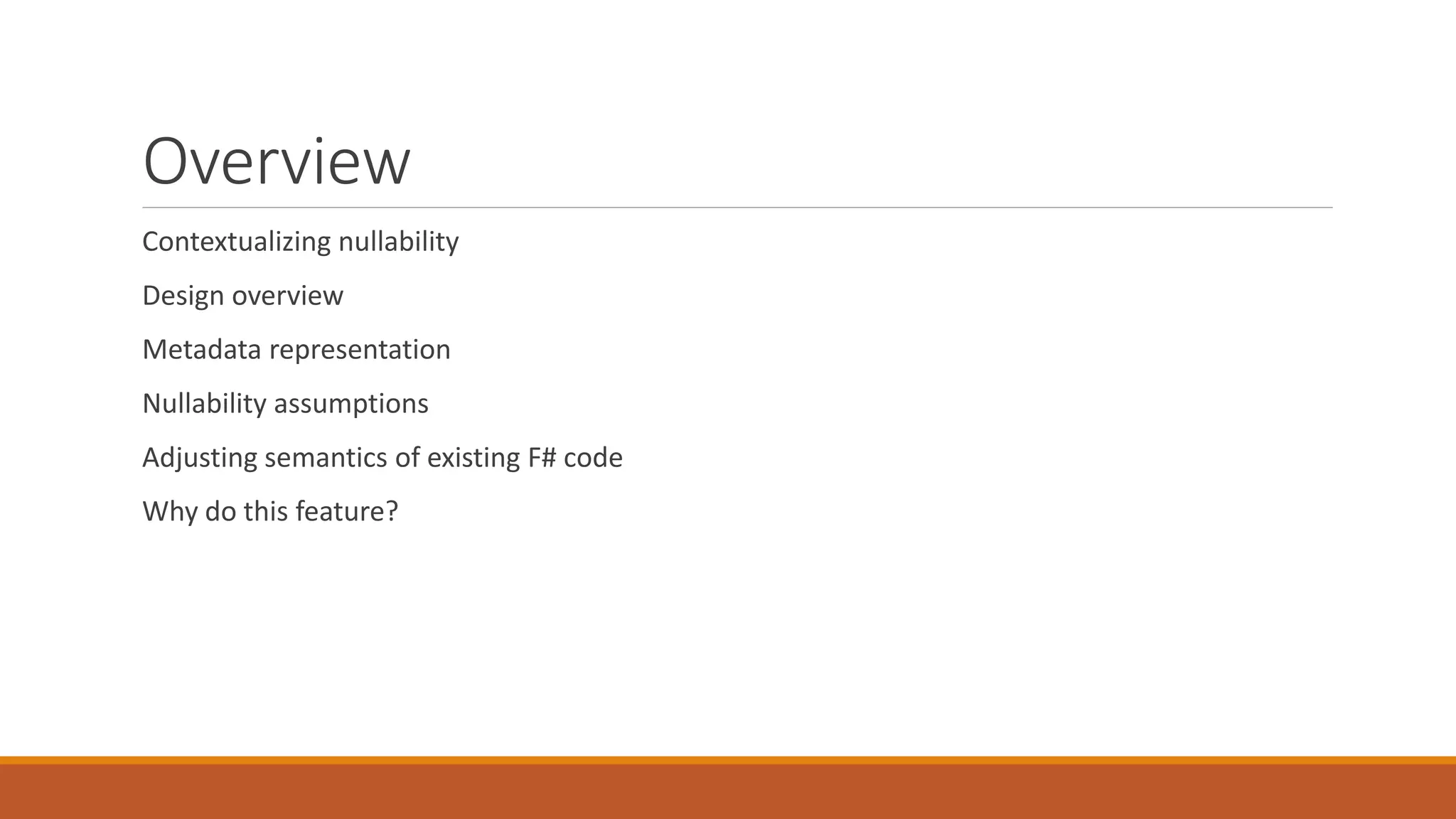 Overview

Contextualizing nullability

Design overview

Metadata representation

Nullability assumptions

Adjusting semantics of existing F# code

Why do this feature?